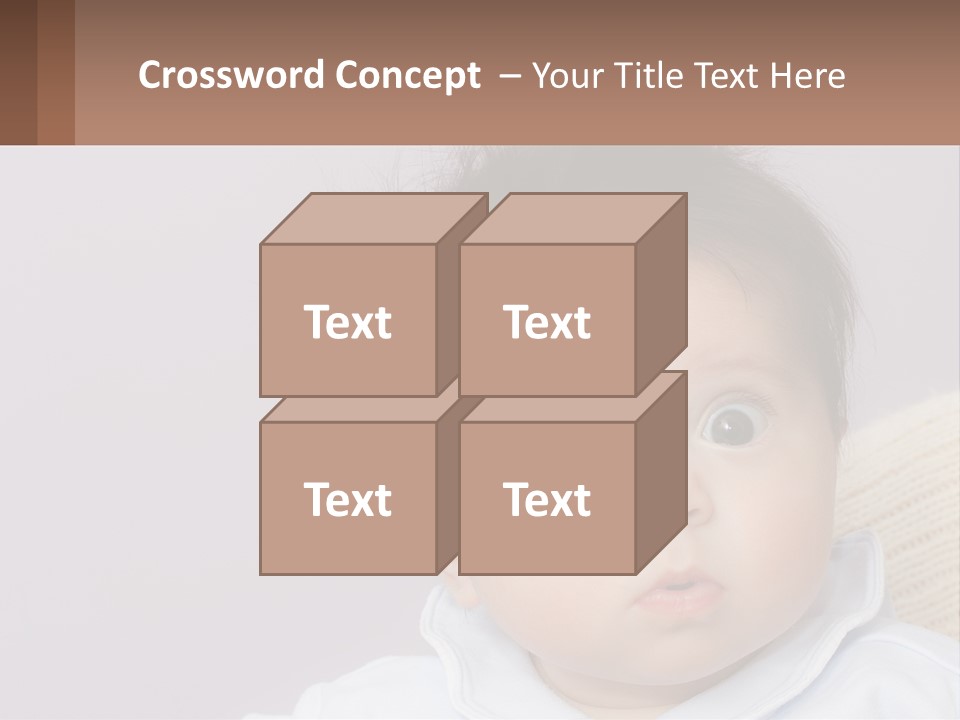 Crossword Concept – Your Title Text Here

Text

Text

Text

Text